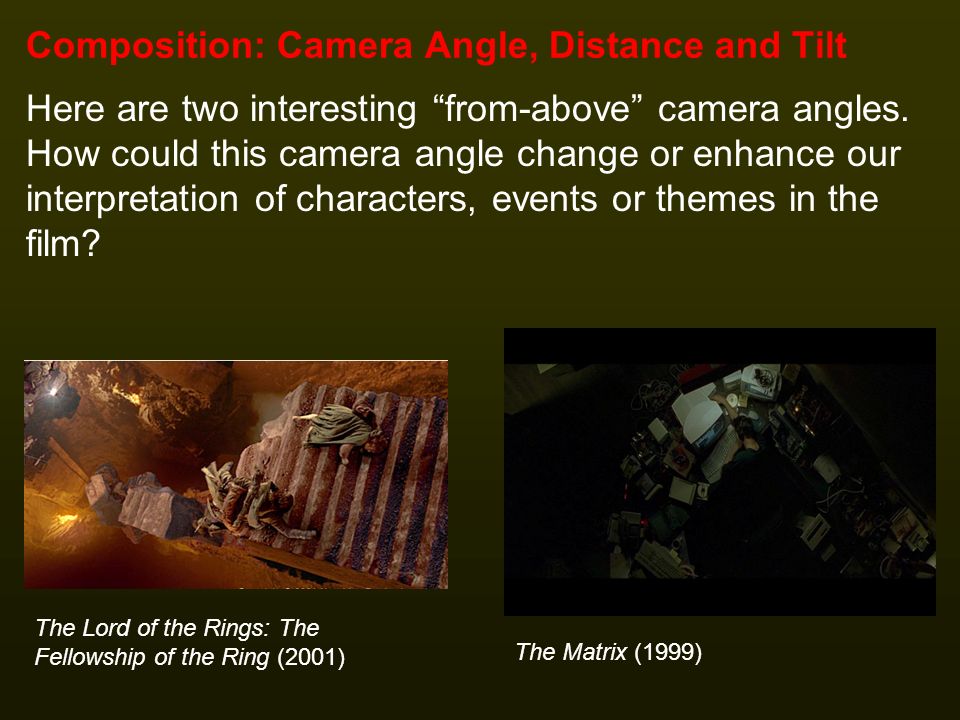 Composition: Camera Angle, Distance and Tilt

Here are two interesting “from-above” camera angles. How could this camera angle change or enhance our interpretation of characters, events or themes in the film?

The Lord of the Rings: The Fellowship of the Ring (2001)

The Matrix (1999)